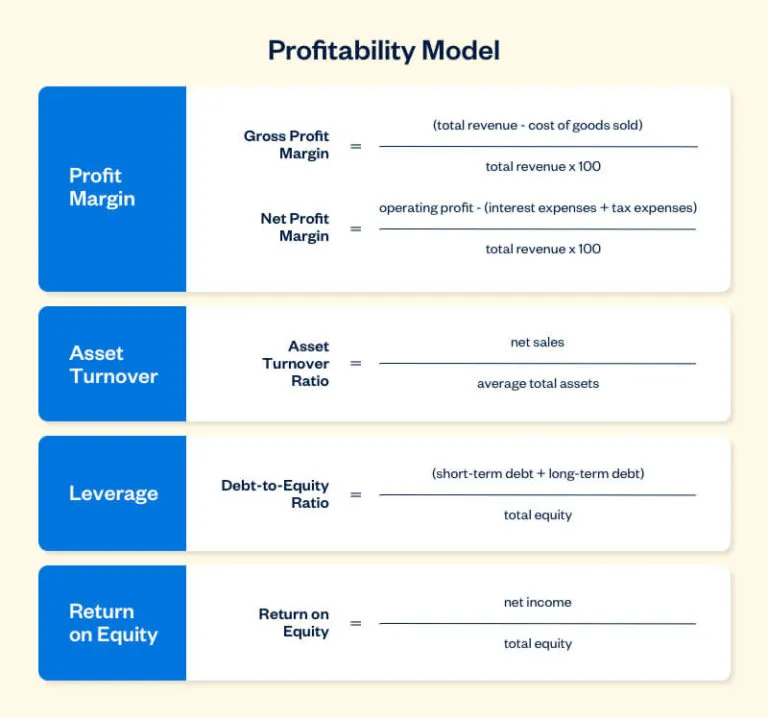 Profitability Model

Profit Margin

Gross Profit Margin $= \frac{\text{(total revenue - cost of goods sold)}}{\text{total revenue x 100}}$

Net Profit Margin $= \frac{\text{operating profit - (interest expenses + tax expenses)}}{\text{total revenue x 100}}$

Asset Turnover

Asset Turnover Ratio $= \frac{\text{net sales}}{\text{average total assets}}$

Leverage

Debt-to-Equity Ratio $= \frac{\text{(short-term debt + long-term debt)}}{\text{total equity}}$

Return on Equity

Return on Equity $= \frac{\text{net income}}{\text{total equity}}$